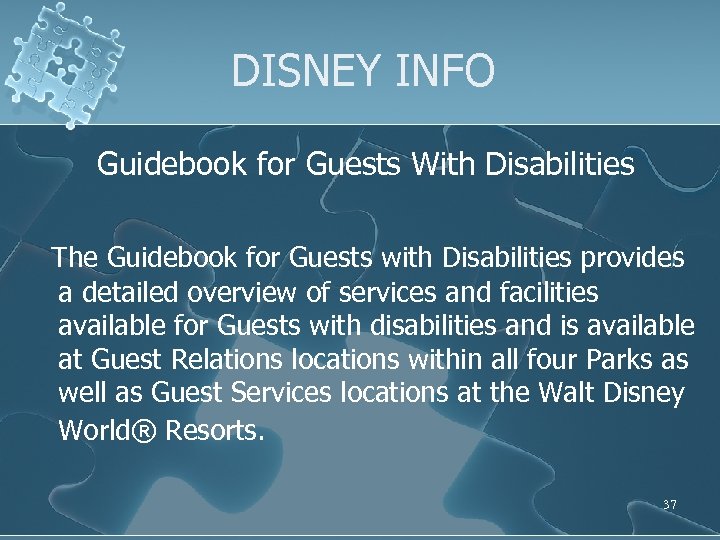 DISNEY INFO

Guidebook for Guests With Disabilities

The Guidebook for Guests with Disabilities provides a detailed overview of services and facilities available for Guests with disabilities and is available at Guest Relations locations within all four Parks as well as Guest Services locations at the Walt Disney World® Resorts.

37